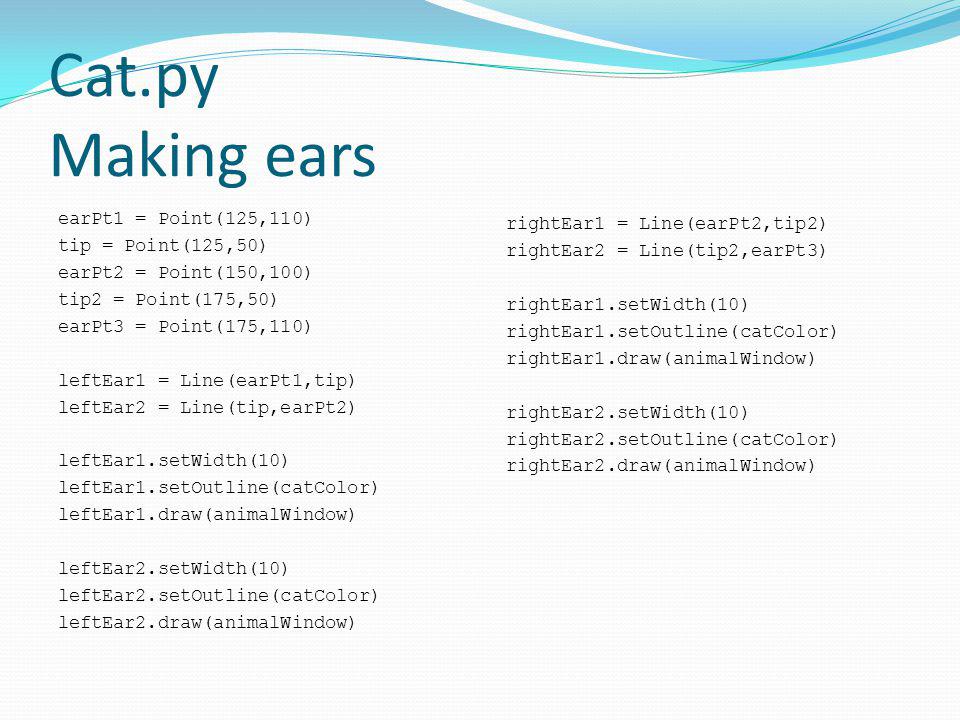 Cat.py
Making ears

earPt1 = Point(125,110)
tip = Point(125,50)
earPt2 = Point(150,100)
tip2 = Point(175,50)
earPt3 = Point(175,110)

leftEar1 = Line(earPt1,tip)
leftEar2 = Line(tip,earPt2)

leftEar1.setWidth(10)
leftEar1.setOutline(catColor)
leftEar1.draw(animalWindow)

leftEar2.setWidth(10)
leftEar2.setOutline(catColor)
leftEar2.draw(animalWindow)

rightEar1 = Line(earPt2,tip2)
rightEar2 = Line(tip2,earPt3)

rightEar1.setWidth(10)
rightEar1.setOutline(catColor)
rightEar1.draw(animalWindow)

rightEar2.setWidth(10)
rightEar2.setOutline(catColor)
rightEar2.draw(animalWindow)